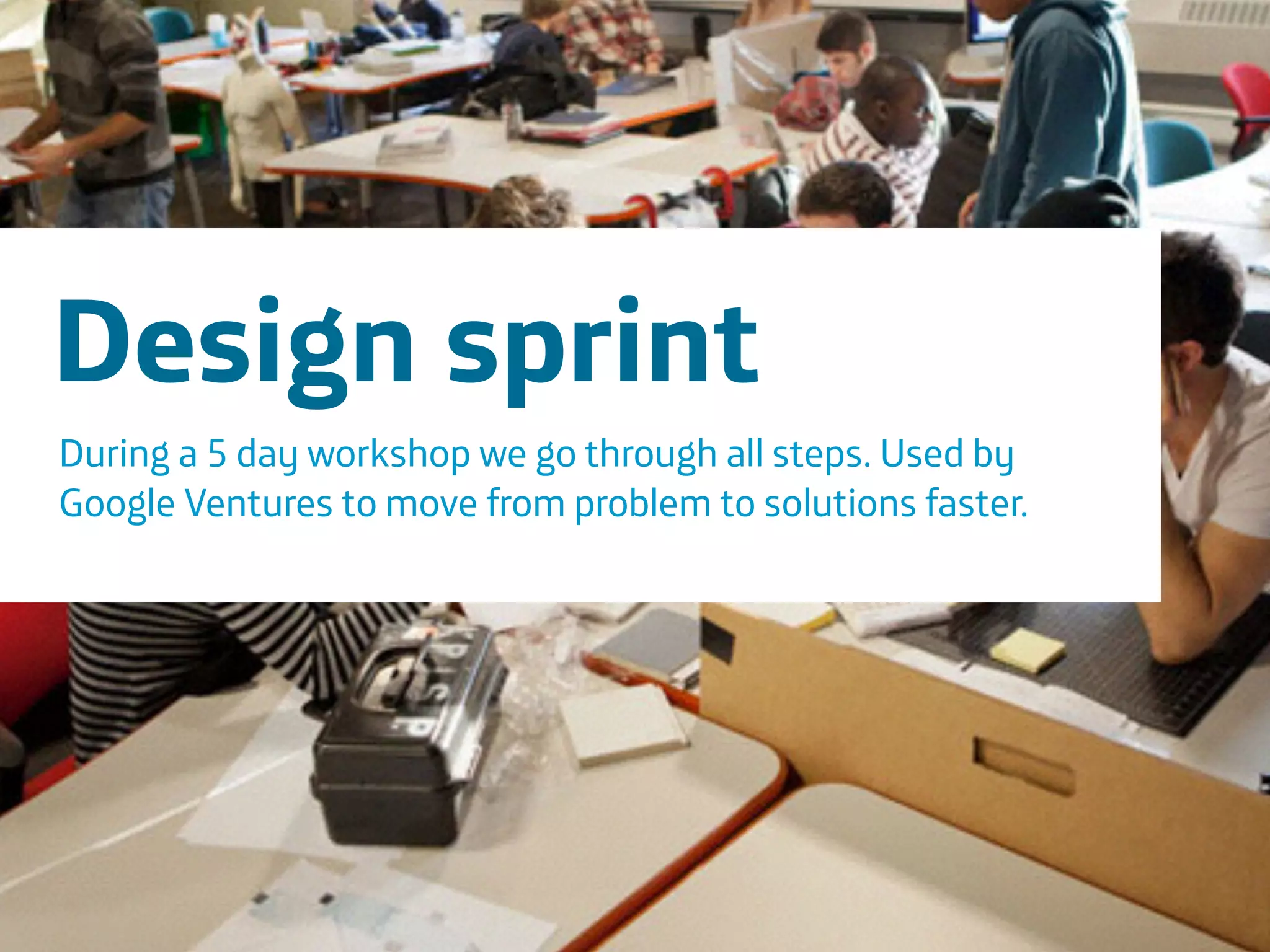 Design sprint

During a 5 day workshop we go through all steps. Used by Google Ventures to move from problem to solutions faster.